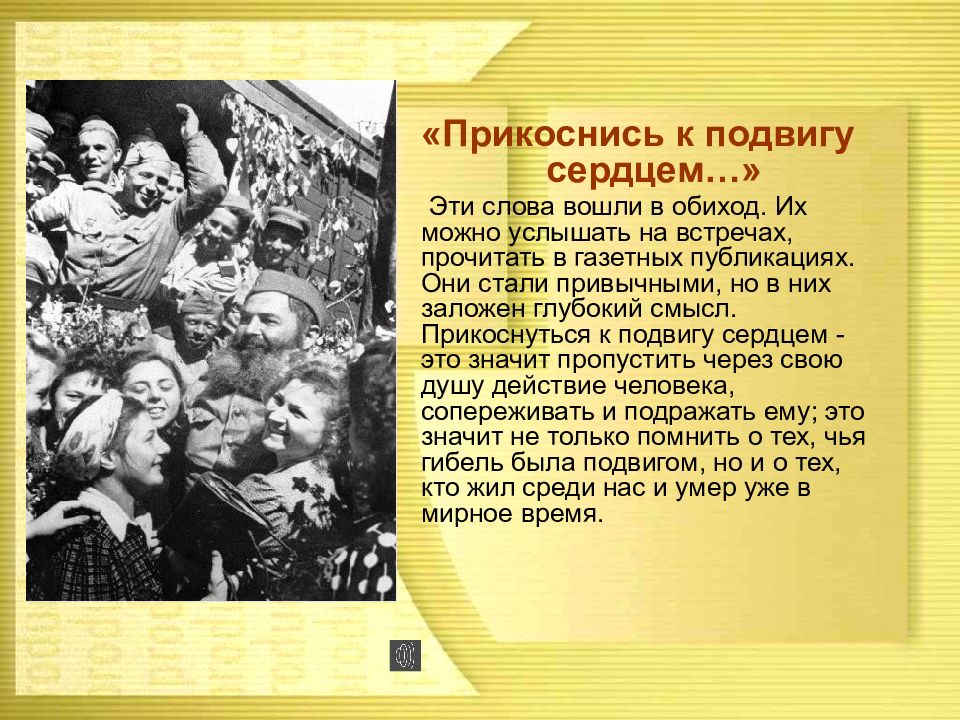 «Прикоснись к подвигу сердцем…»

Эти слова вошли в обиход. Их можно услышать на встречах, прочитать в газетных публикациях. Они стали привычными, но в них заложен глубокий смысл. Прикоснуться к подвигу сердцем - это значит пропустить через свою душу действие человека, сопереживать и подражать ему; это значит не только помнить о тех, чья гибель была подвигом, но и о тех, кто жил среди нас и умер уже в мирное время.